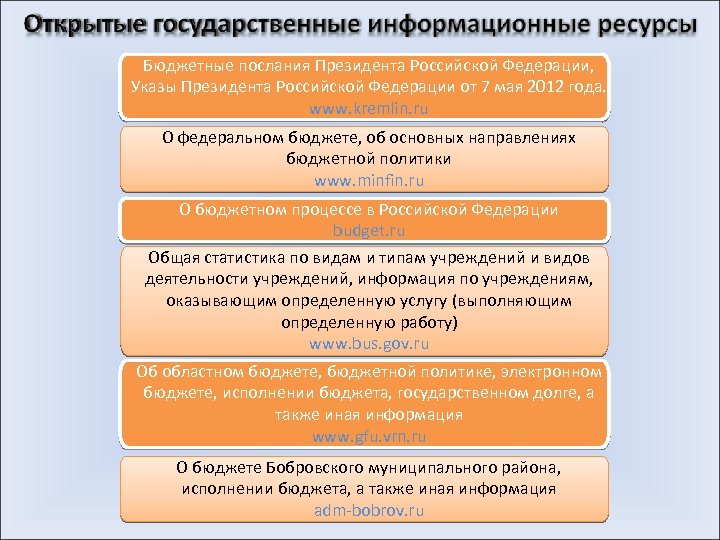 Открытые государственные информационные ресурсы

Бюджетные послания Президента Российской Федерации, Указы Президента Российской Федерации от 7 мая 2012 года.
www.kremlin.ru

О федеральном бюджете, об основных направлениях бюджетной политики
www.minfin.ru

О бюджетном процессе в Российской Федерации
budget.ru

Общая статистика по видам и типам учреждений и видов деятельности учреждений, информация по учреждениям, оказывающим определенную услугу (выполняющим определенную работу)
www.bus.gov.ru

Об областном бюджете, бюджетной политике, электронном бюджете, исполнении бюджета, государственном долге, а также иная информация
www.gfu.vrn.ru

О бюджете Бобровского муниципального района, исполнении бюджета, а также иная информация
adm-bobrov.ru